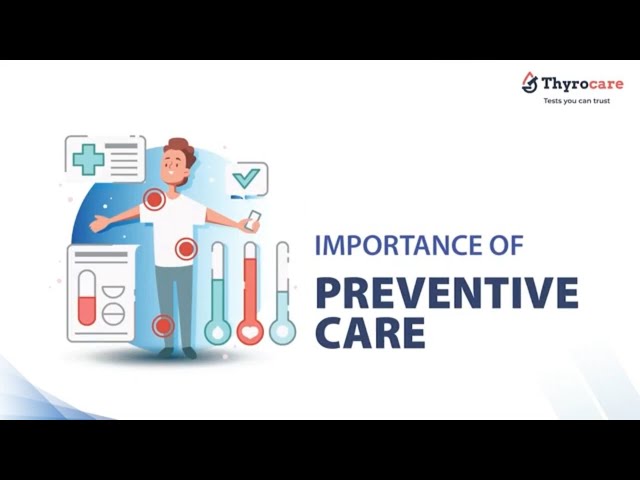 Thyrocare
Tests you can trust

IMPORTANCE OF
PREVENTIVE CARE